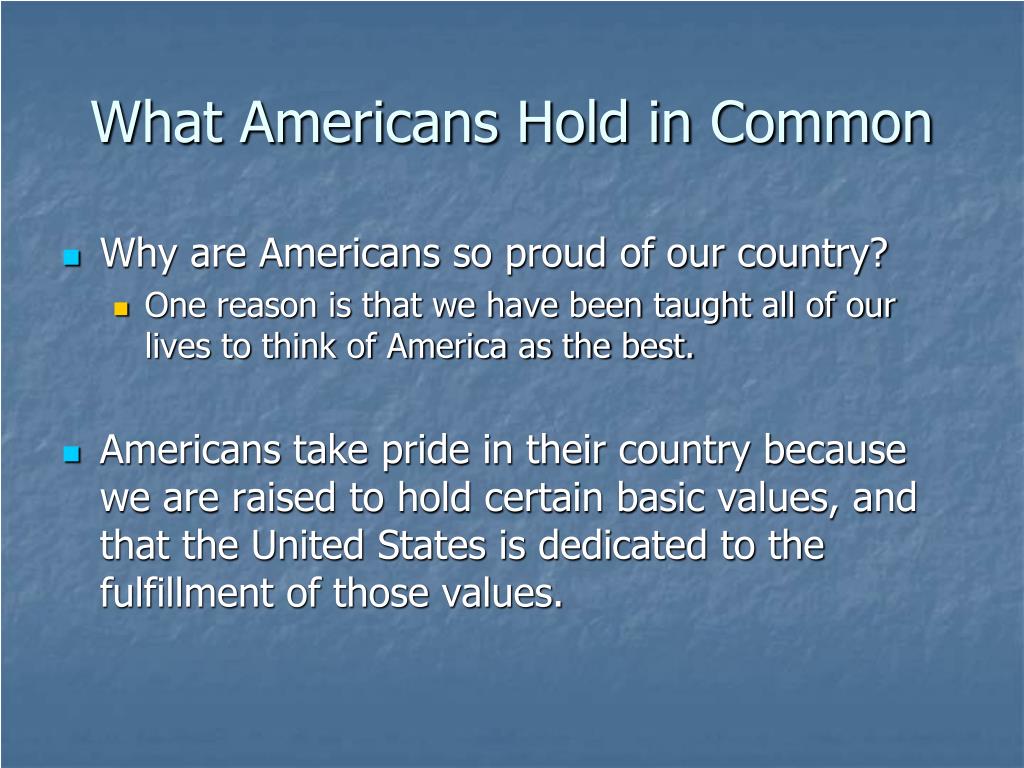 What Americans Hold in Common

Why are Americans so proud of our country?

One reason is that we have been taught all of our lives to think of America as the best.

Americans take pride in their country because we are raised to hold certain basic values, and that the United States is dedicated to the fulfillment of those values.